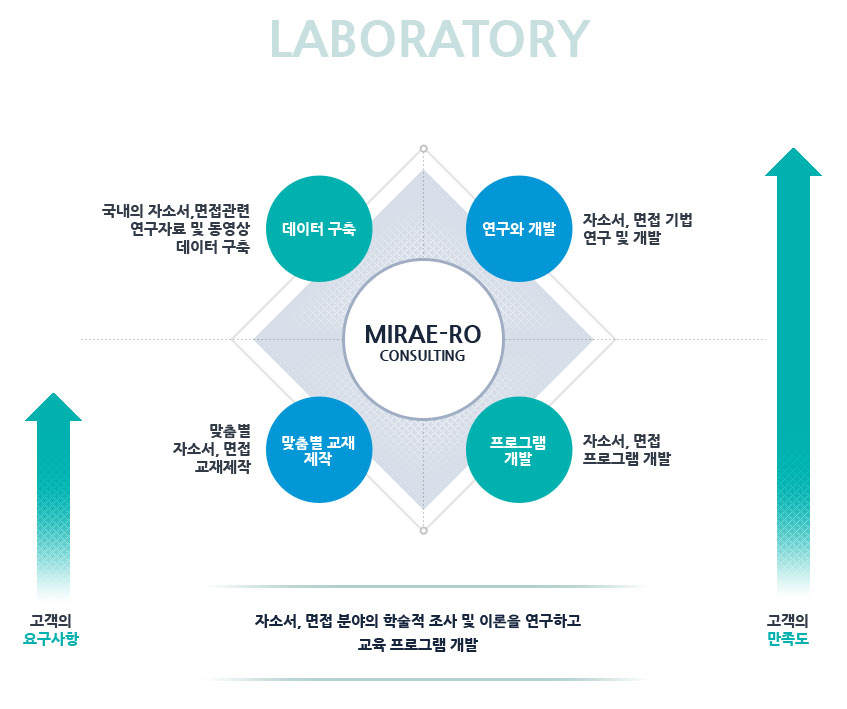 LABORATORY

국내의 자소서,면접관련 연구자료 및 동영상 데이터 구축

데이터 구축

연구와 개발

자소서, 면접 기법 연구 및 개발

MIRAE-RO
CONSULTING

맞춤별 자소서, 면접 교재제작

맞춤별 교재 제작

프로그램 개발

자소서, 면접 프로그램 개발

고객의
요구사항

자소서, 면접 분야의 학술적 조사 및 이론을 연구하고 교육 프로그램 개발

고객의
만족도